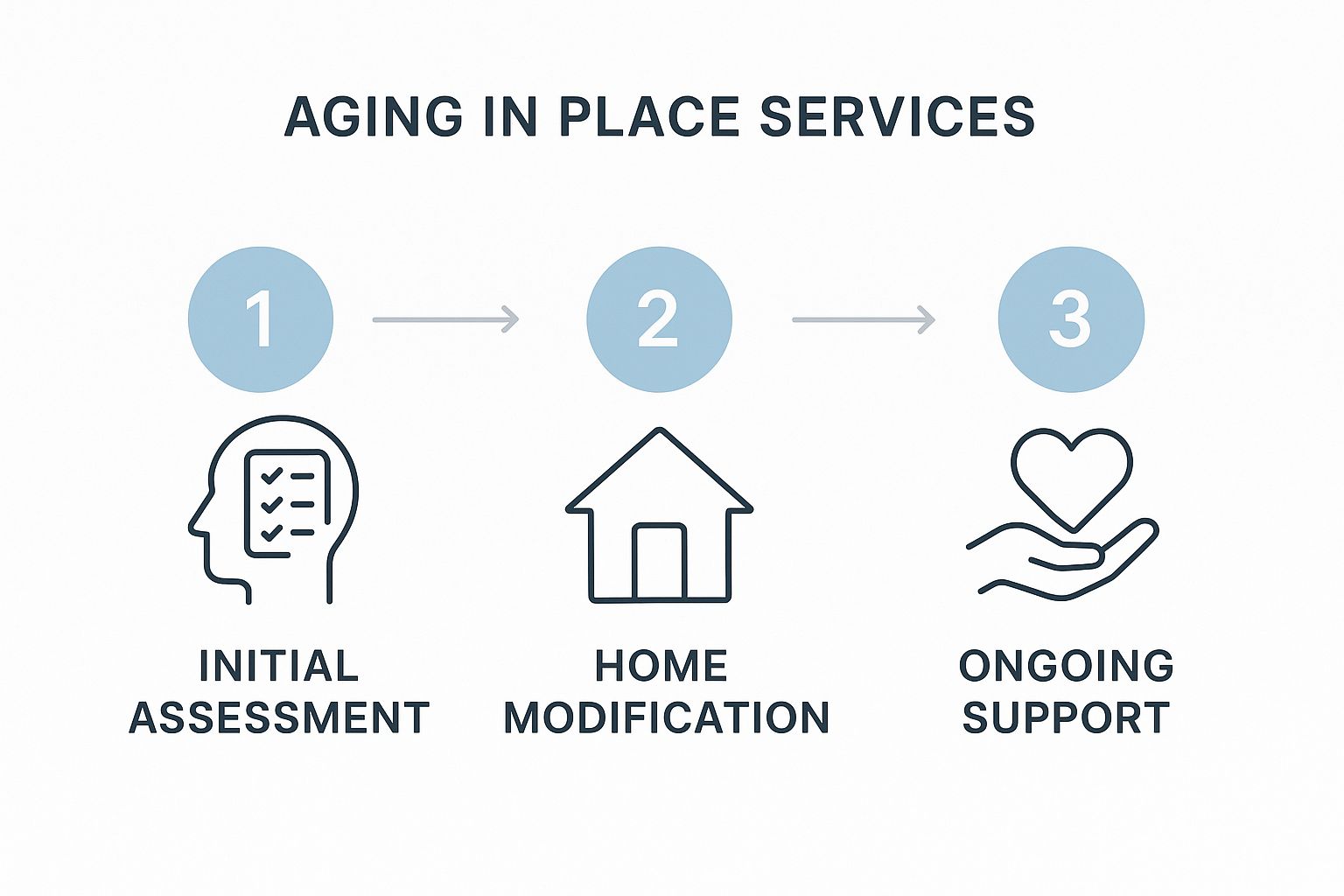 AGING IN PLACE SERVICES

1

2

3

INITIAL ASSESSMENT

HOME MODIFICATION

ONGOING SUPPORT